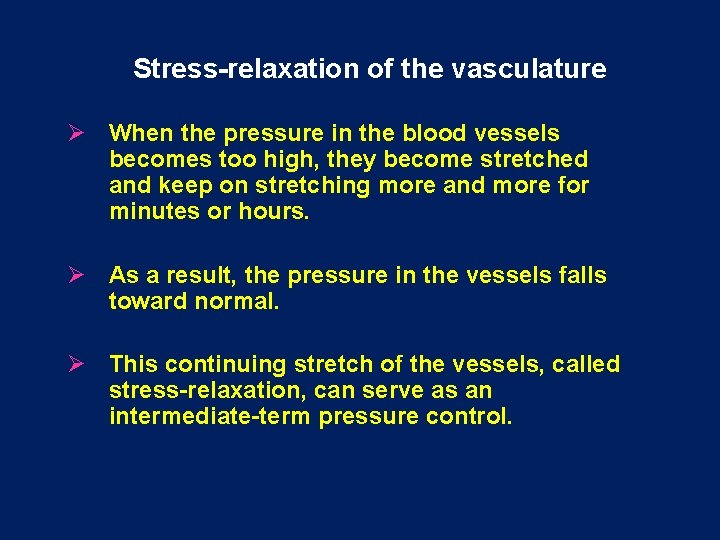 Stress-relaxation of the vasculature

➢ When the pressure in the blood vessels becomes too high, they become stretched and keep on stretching more and more for minutes or hours.

➢ As a result, the pressure in the vessels falls toward normal.

➢ This continuing stretch of the vessels, called stress-relaxation, can serve as an intermediate-term pressure control.